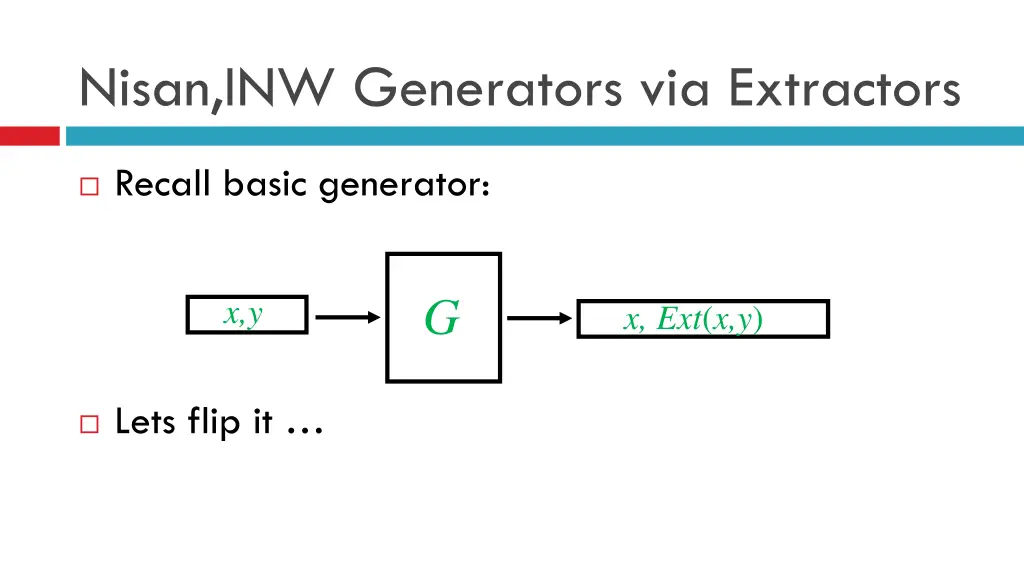 Nisan,INW Generators via Extractors

Recall basic generator:

$x,y$

$G$

$x, Ext(x,y)$

Lets flip it …